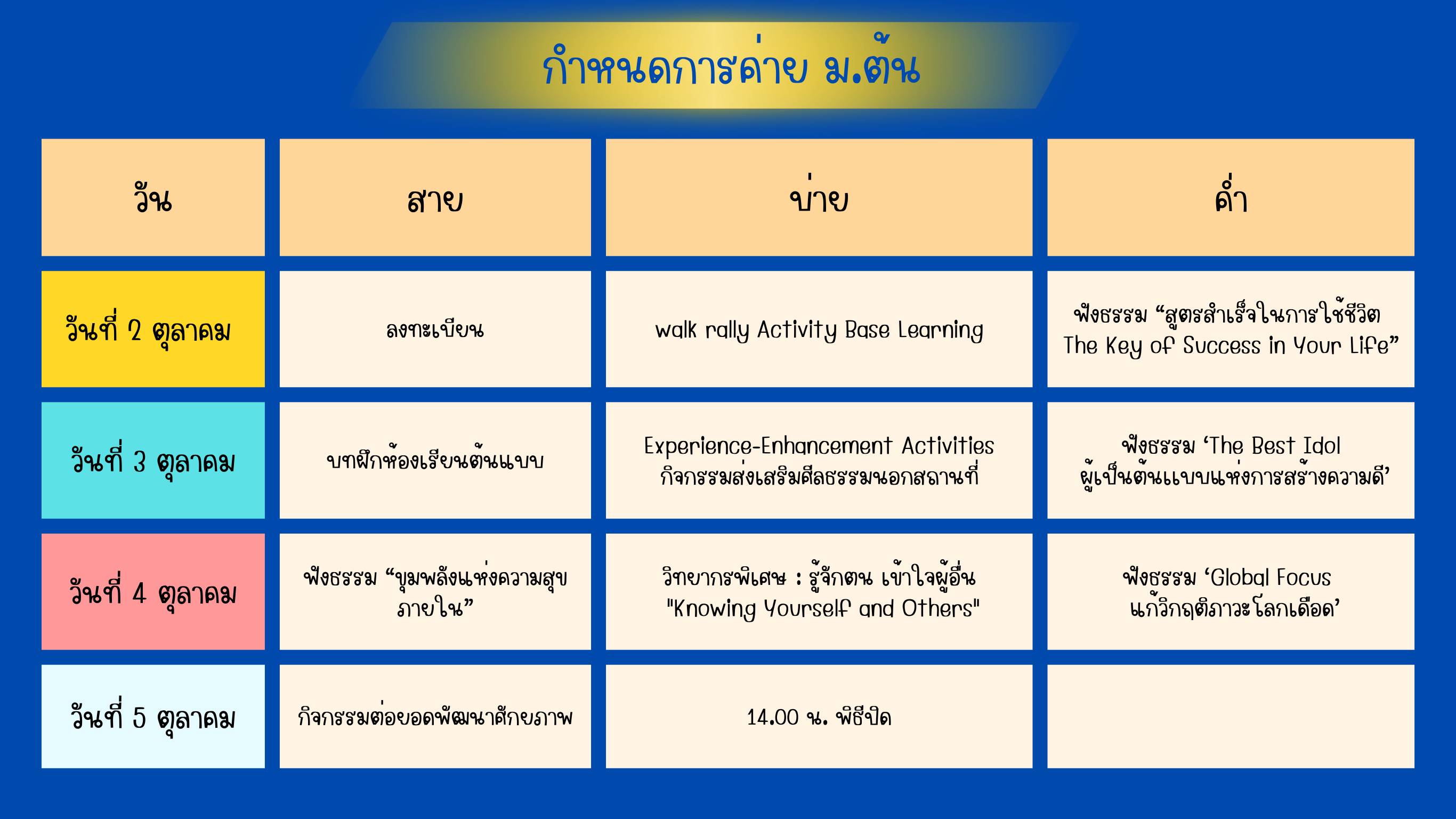 กำหนดการค่าย ม.ต้น

| วัน | สาย | บ่าย | ค่ำ |
|---|---|---|---|
| วันที่ 2 ตุลาคม | ลงทะเบียน | walk rally Activity Base Learning | ฟังธรรม “สูตรสำเร็จในการใช้ชีวิต The Key of Success in Your Life” |
| วันที่ 3 ตุลาคม | บทฝึกห้องเรียนต้นแบบ | Experience-Enhancement Activities กิจกรรมส่งเสริมศีลธรรมนอกสถานที่ | ฟังธรรม ‘The Best Idol ผู้เป็นต้นแบบแห่งการสร้างความดี’ |
| วันที่ 4 ตุลาคม | ฟังธรรม “ขุมพลังแห่งความสุขภายใน” | วิทยากรพิเศษ : รู้จักตน เข้าใจผู้อื่น "Knowing Yourself and Others" | ฟังธรรม ‘Global Focus แก้วิกฤติภาวะโลกเดือด’ |
| วันที่ 5 ตุลาคม | กิจกรรมต่อยอดพัฒนาศักยภาพ | 14.00 น. พิธีปิด | |